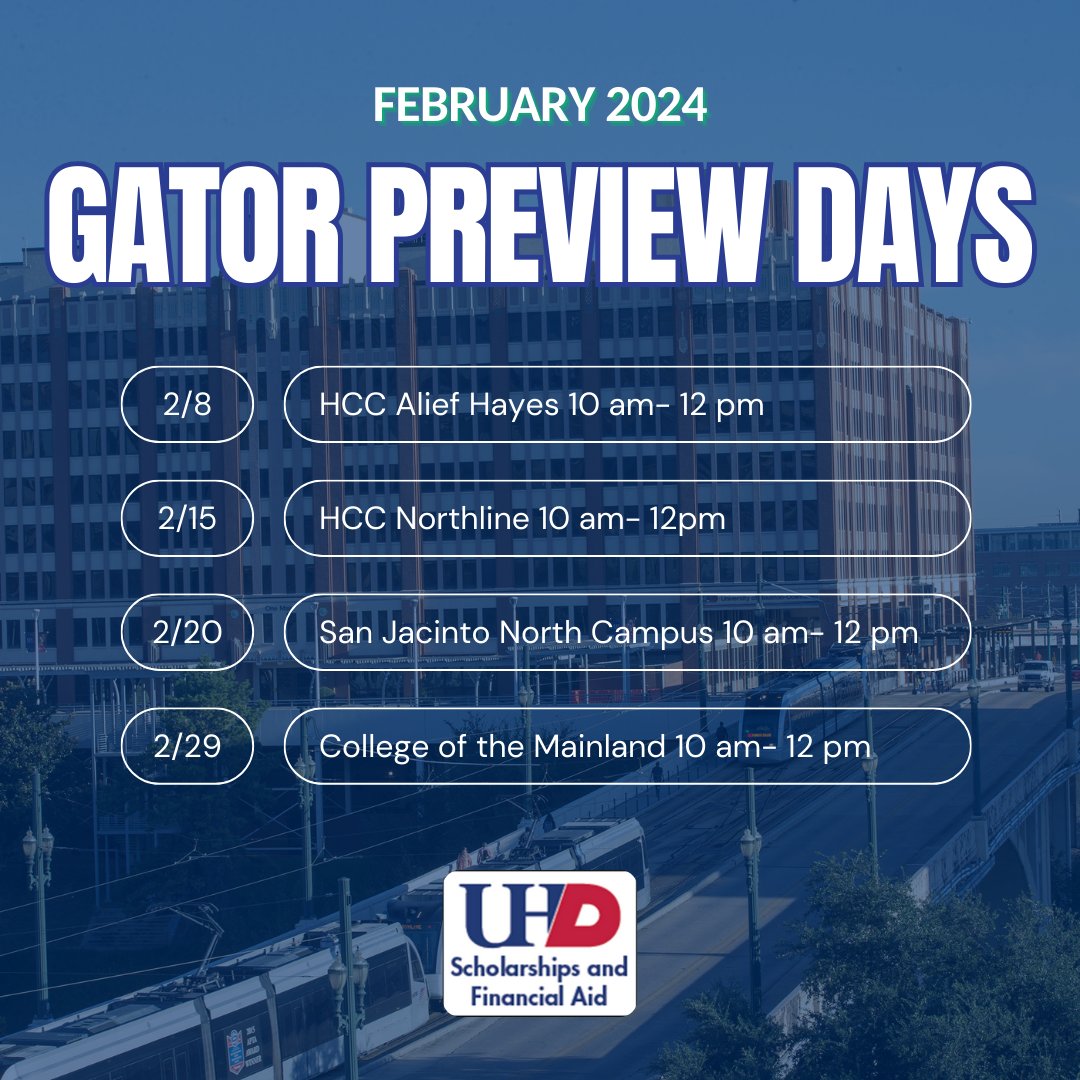 FEBRUARY 2024

GATOR PREVIEW DAYS

2/8 HCC Alief Hayes 10 am- 12 pm

2/15 HCC Northline 10 am- 12pm

2/20 San Jacinto North Campus 10 am- 12 pm

2/29 College of the Mainland 10 am- 12 pm

UHD
Scholarships and Financial Aid